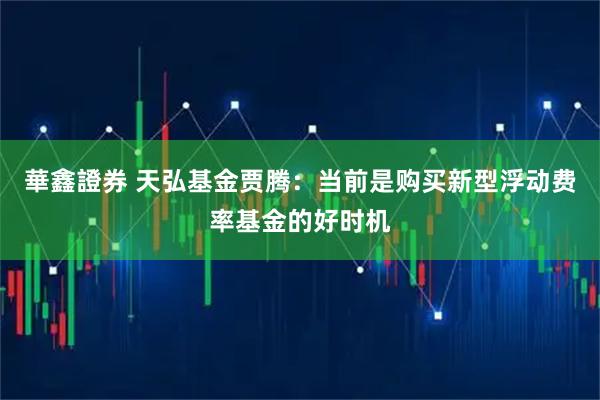 華鑫證券 天弘基金贾腾：当前是购买新型浮动费率基金的好时机